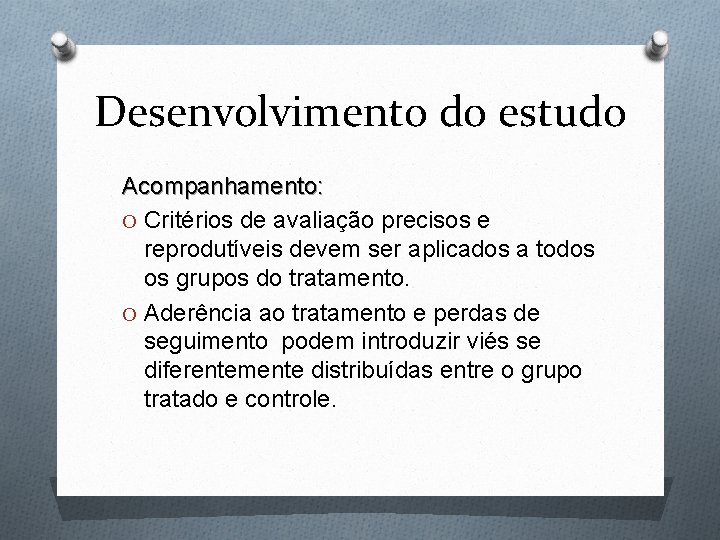 Desenvolvimento do estudo

Acompanhamento:

O Critérios de avaliação precisos e reprodutíveis devem ser aplicados a todos os grupos do tratamento.

O Aderência ao tratamento e perdas de seguimento podem introduzir viés se diferentemente distribuídas entre o grupo tratado e controle.